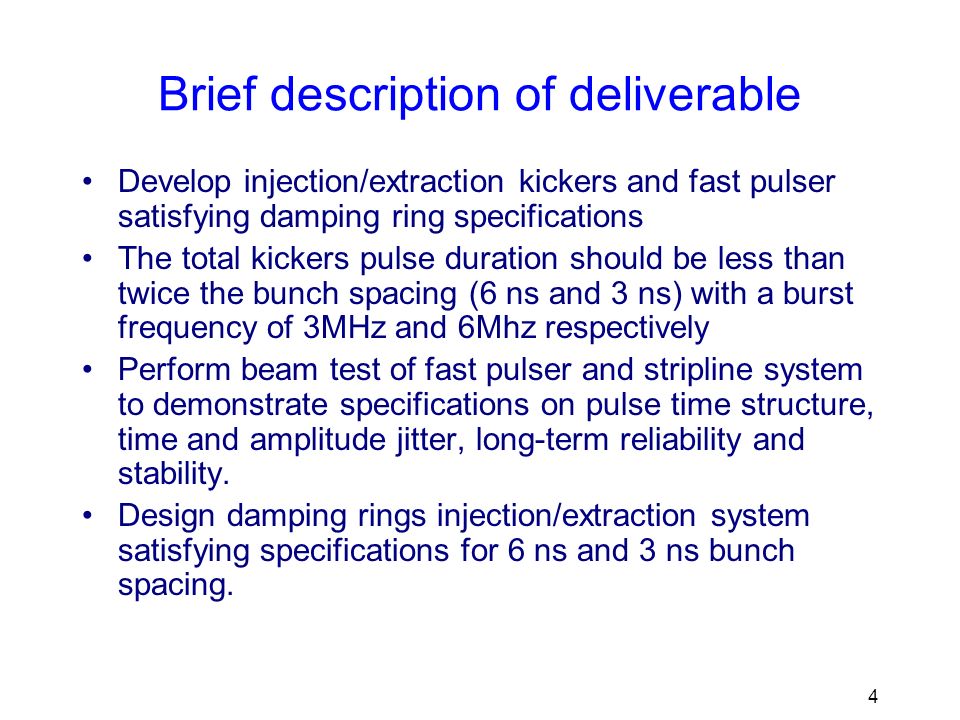 Brief description of deliverable

• Develop injection/extraction kickers and fast pulser satisfying damping ring specifications

• The total kickers pulse duration should be less than twice the bunch spacing (6 ns and 3 ns) with a burst frequency of 3MHz and 6Mhz respectively

• Perform beam test of fast pulser and stripline system to demonstrate specifications on pulse time structure, time and amplitude jitter, long-term reliability and stability.

• Design damping rings injection/extraction system satisfying specifications for 6 ns and 3 ns bunch spacing.

4